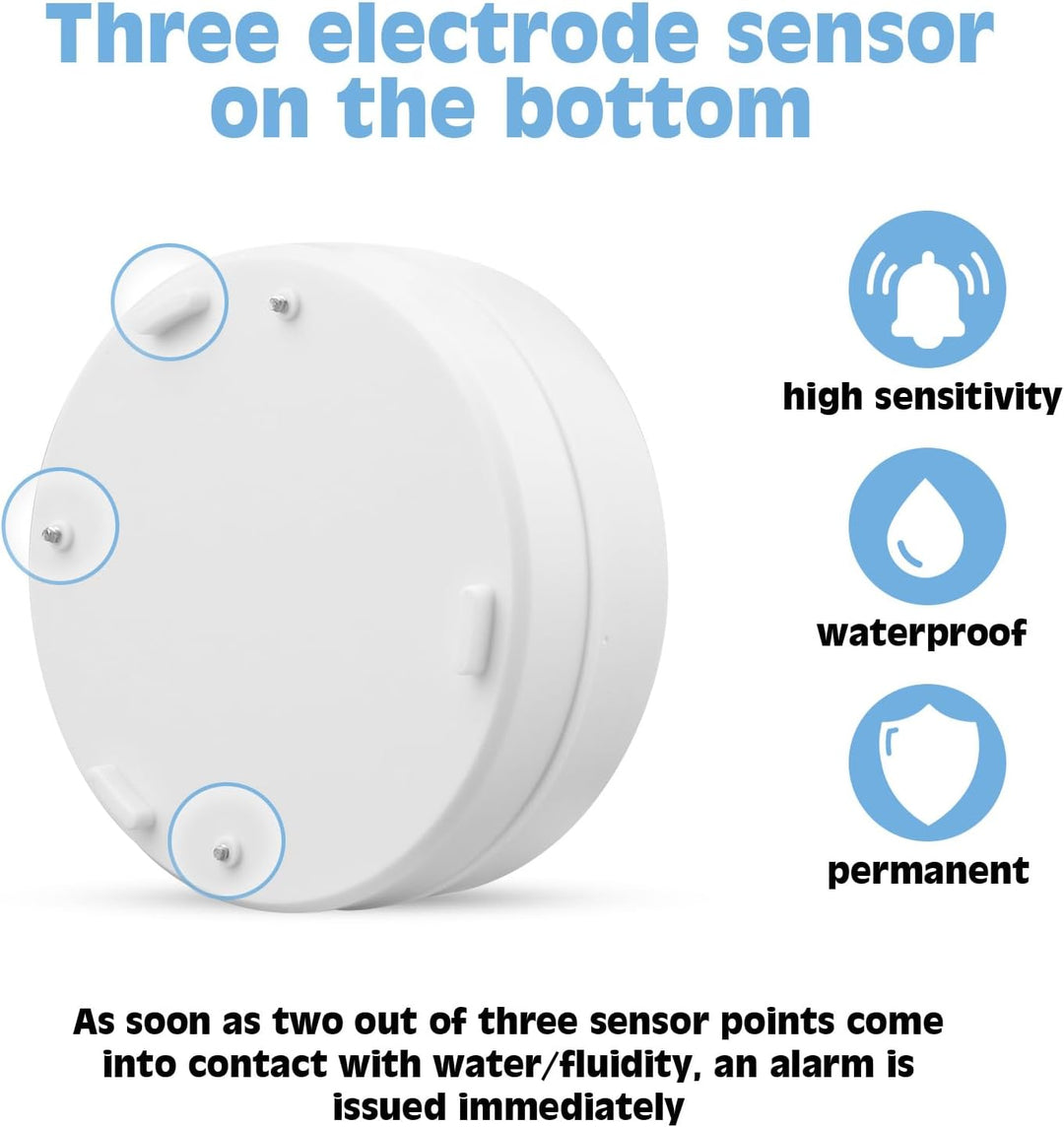 Three electrode sensor on the bottom

high sensitivity

waterproof

permanent

As soon as two out of three sensor points come into contact with water/fluidity, an alarm is issued immediately